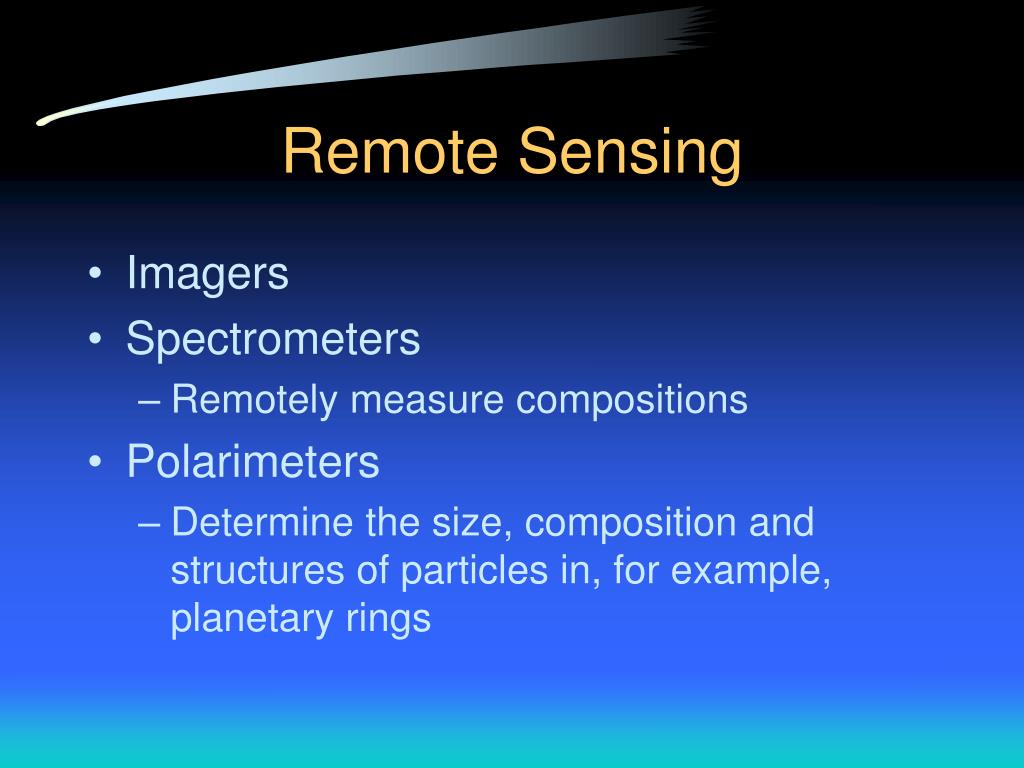 Remote Sensing

• Imagers
• Spectrometers
– Remotely measure compositions
• Polarimeters
– Determine the size, composition and structures of particles in, for example, planetary rings